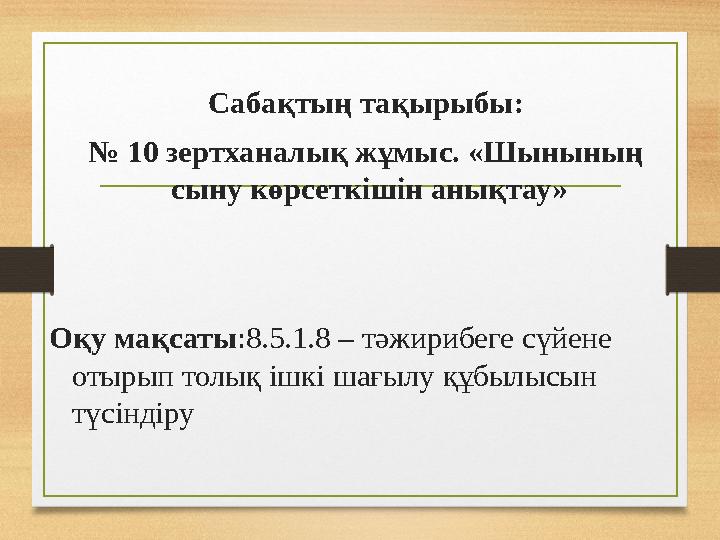 Сабақтың тақырыбы:

№ 10 зертханалық жұмыс. «Шынының сыну көрсеткішін анықтау»

Оқу мақсаты:8.5.1.8 – тәжирибеге сүйене отырып толық ішкі шағылу құбылысын түсіндіру